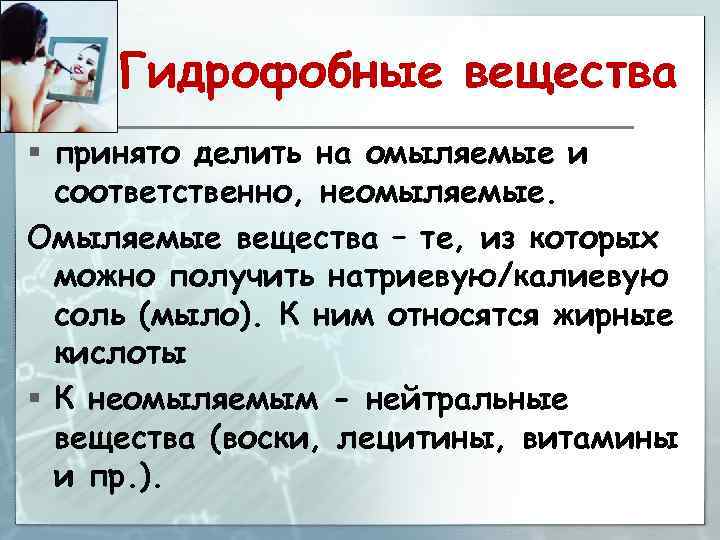 Гидрофобные вещества

▪ принято делить на омыляемые и соответственно, неомыляемые.

Омыляемые вещества – те, из которых можно получить натриевую/калиевую соль (мыло). К ним относятся жирные кислоты

▪ К неомыляемым - нейтральные вещества (воски, лецитины, витамины и пр.).